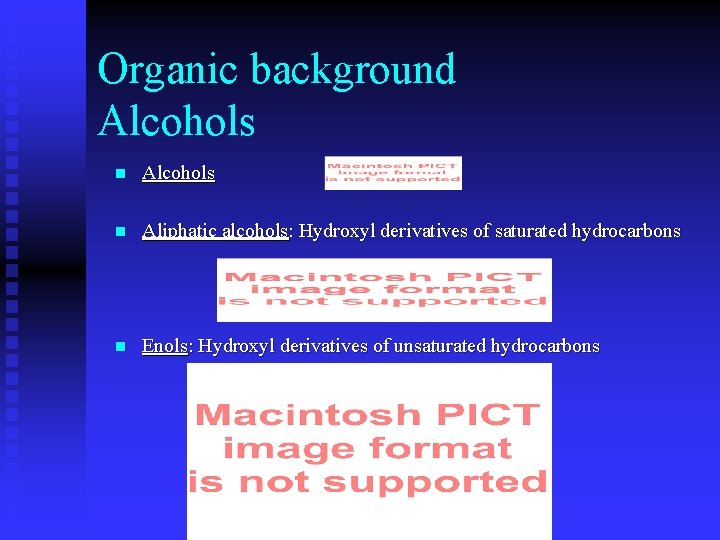 Organic background
Alcohols

Alcohols

Macintosh PICT
image format
is not supported

Aliphatic alcohols: Hydroxyl derivatives of saturated hydrocarbons

Macintosh PICT
image format
is not supported

Enols: Hydroxyl derivatives of unsaturated hydrocarbons

Macintosh PICT
image format
is not supported